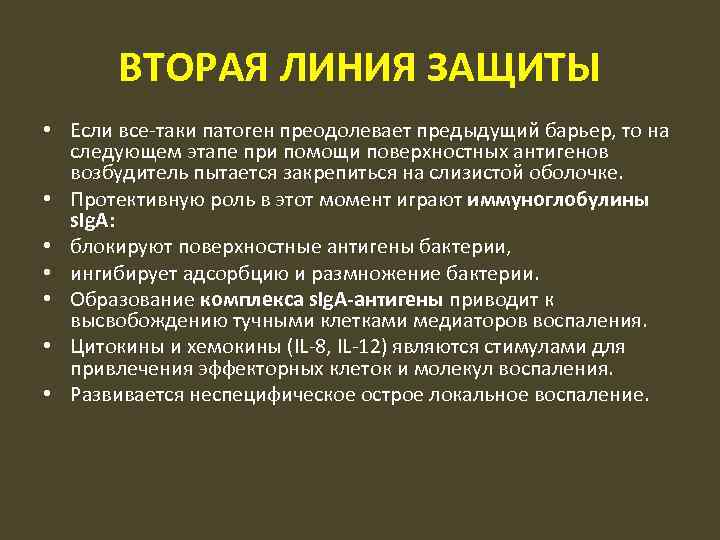 ВТОРАЯ ЛИНИЯ ЗАЩИТЫ

• Если все-таки патоген преодолевает предыдущий барьер, то на следующем этапе при помощи поверхностных антигенов возбудитель пытается закрепиться на слизистой оболочке.
• Протективную роль в этот момент играют иммуноглобулины sIgA:
• блокируют поверхностные антигены бактерии,
• ингибирует адсорбцию и размножение бактерии.
• Образование комплекса sIgA-антигены приводит к высвобождению тучными клетками медиаторов воспаления.
• Цитокины и хемокины (IL-8, IL-12) являются стимулами для привлечения эффекторных клеток и молекул воспаления.
• Развивается неспецифическое острое локальное воспаление.